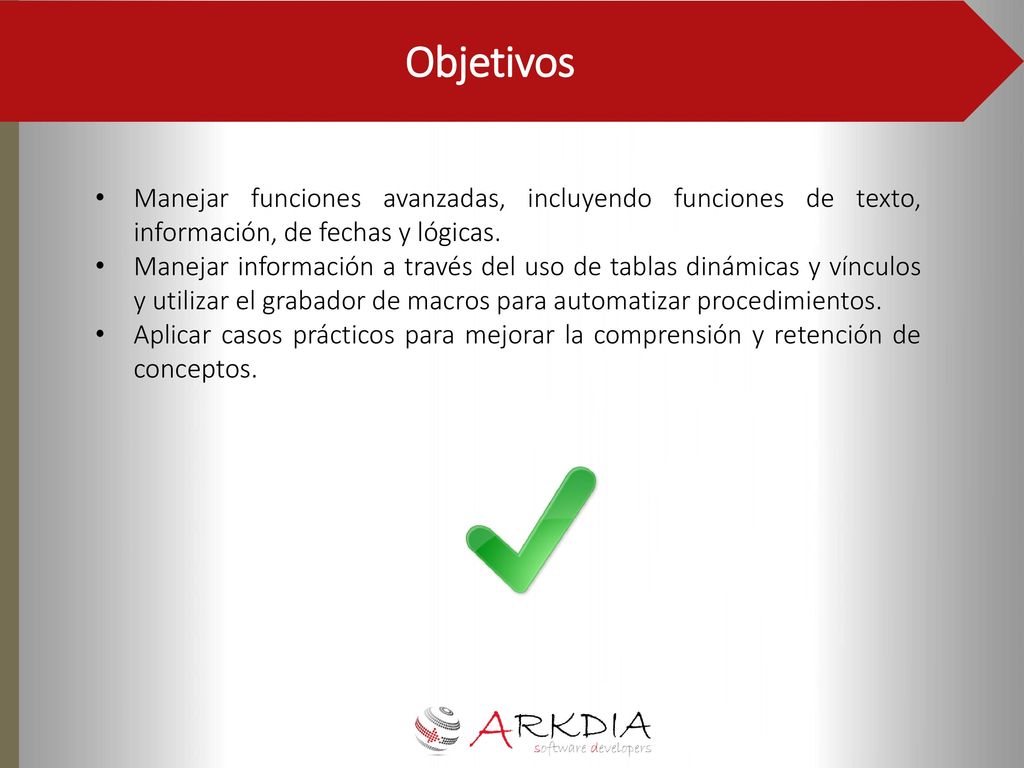 Objetivos

• Manejar funciones avanzadas, incluyendo funciones de texto, información, de fechas y lógicas.
• Manejar información a través del uso de tablas dinámicas y vínculos y utilizar el grabador de macros para automatizar procedimientos.
• Aplicar casos prácticos para mejorar la comprensión y retención de conceptos.

ARKDIA
software developers